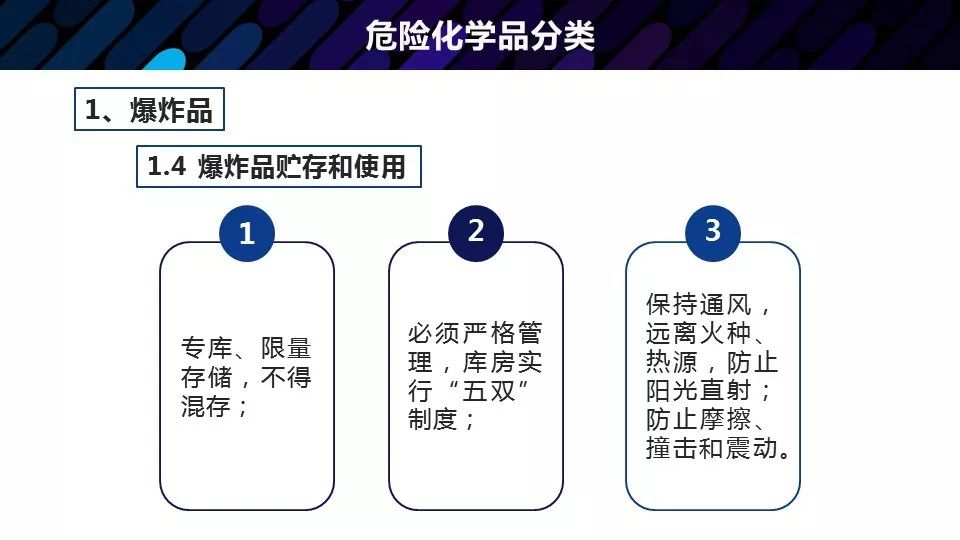 危险化学品分类

1、爆炸品

1.4 爆炸品贮存和使用

1

专库、限量存储，不得混存；

2

必须严格管理，库房实行“五双”制度；

3

保持通风，远离火种、热源，防止阳光直射；防止摩擦、撞击和震动。